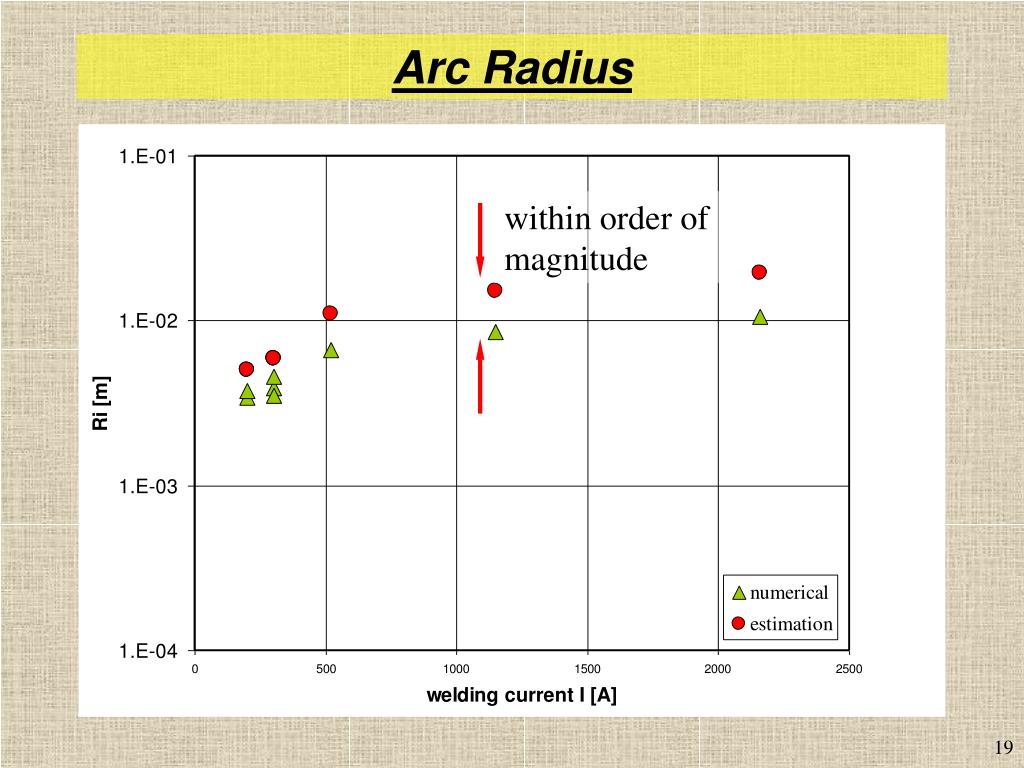 Arc Radius

1.E-01
1.E-02
1.E-03
1.E-04

Ri [m]

within order of magnitude

numerical
estimation

0
500
1000
1500
2000
2500

welding current I [A]

19